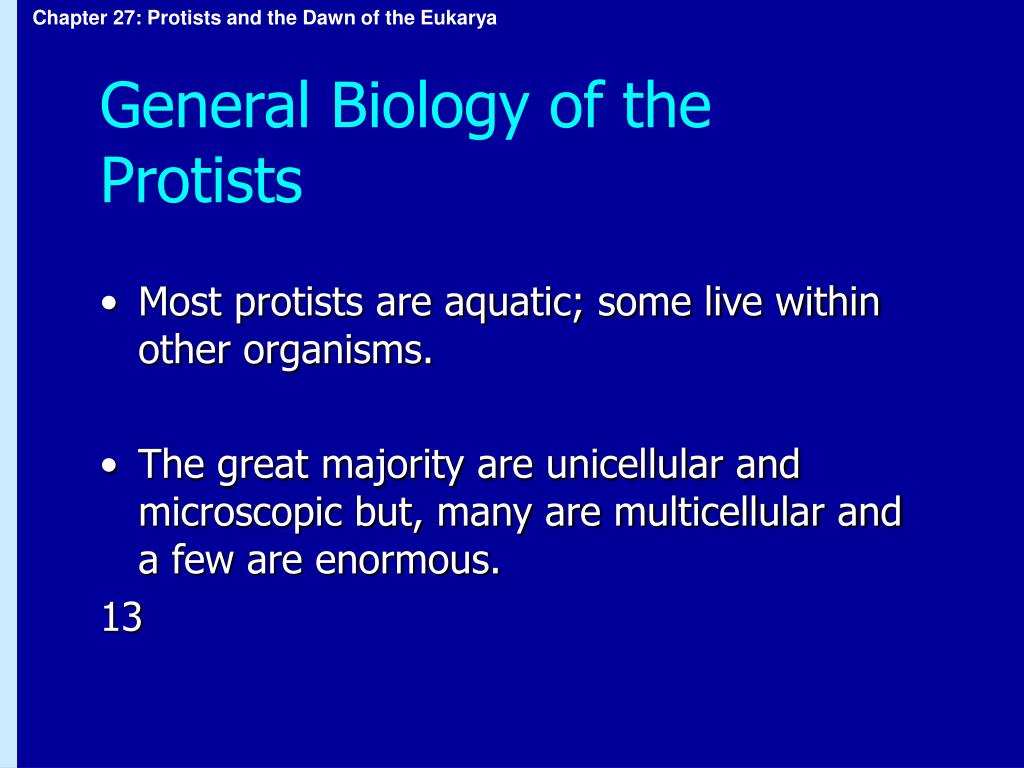 Chapter 27: Protists and the Dawn of the Eukarya

General Biology of the Protists

• Most protists are aquatic; some live within other organisms.

• The great majority are unicellular and microscopic but, many are multicellular and a few are enormous.

13